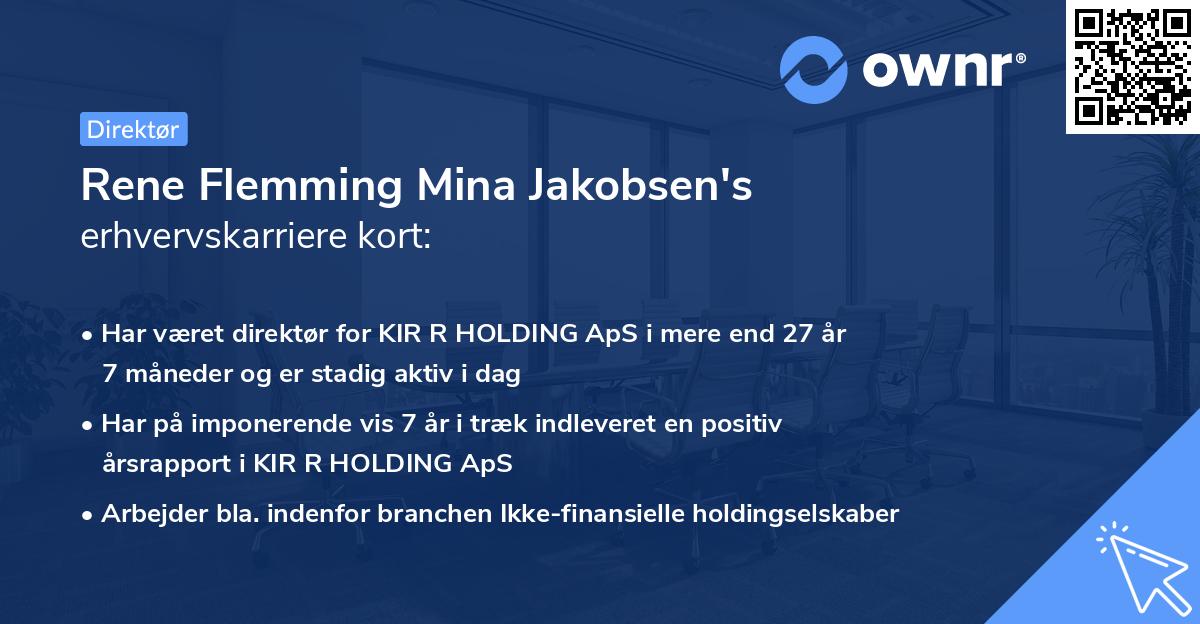 ownr®

Direktør

Rene Flemming Mina Jakobsen's erhvervskarriere kort:

• Har været direktør for KIR R HOLDING ApS i mere end 27 år 7 måneder og er stadig aktiv i dag

• Har på imponerende vis 7 år i træk indleveret en positiv årsrapport i KIR R HOLDING ApS

• Arbejder bla. indenfor branchen Ikke-finansielle holdingselskaber